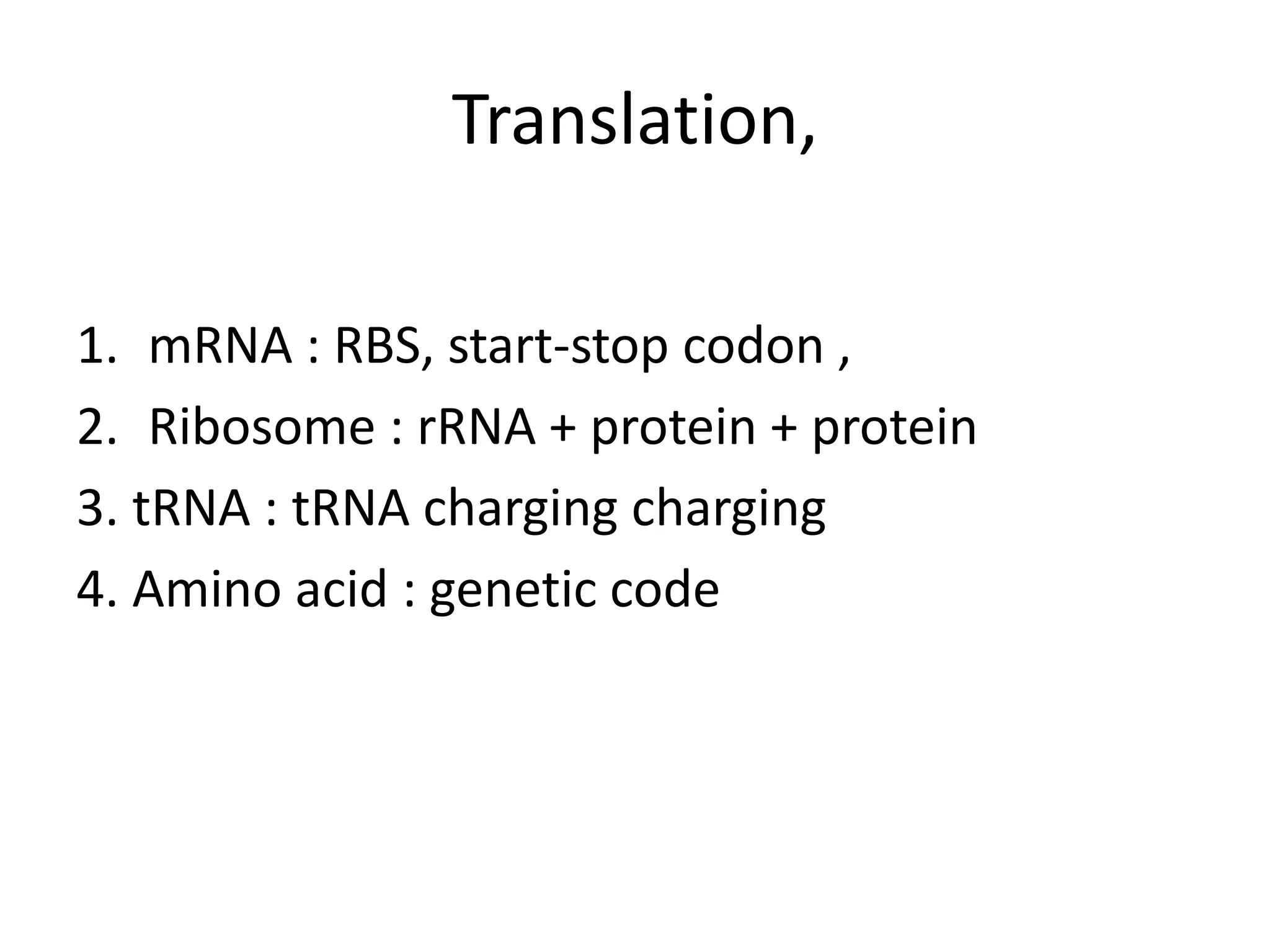 Translation,

1. mRNA : RBS, start-stop codon ,
2. Ribosome : rRNA + protein + protein
3. tRNA : tRNA charging charging
4. Amino acid : genetic code